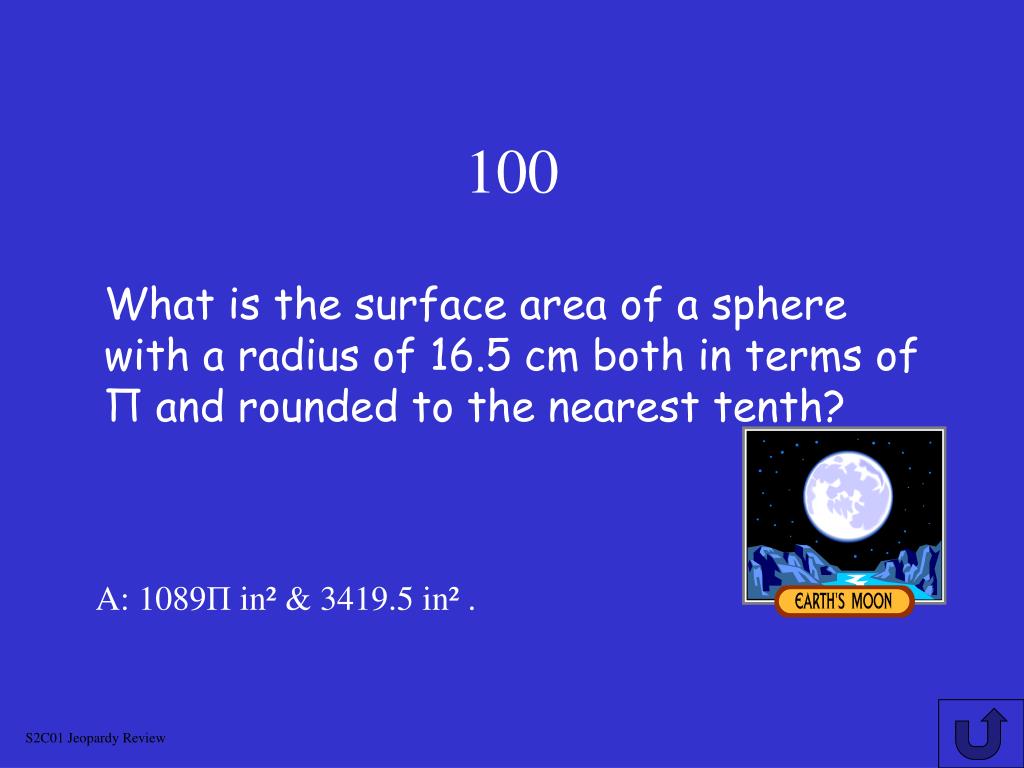 100

What is the surface area of a sphere with a radius of 16.5 cm both in terms of Π and rounded to the nearest tenth?

EARTH'S MOON

A: 1089Π in² & 3419.5 in² .

S2C01 Jeopardy Review